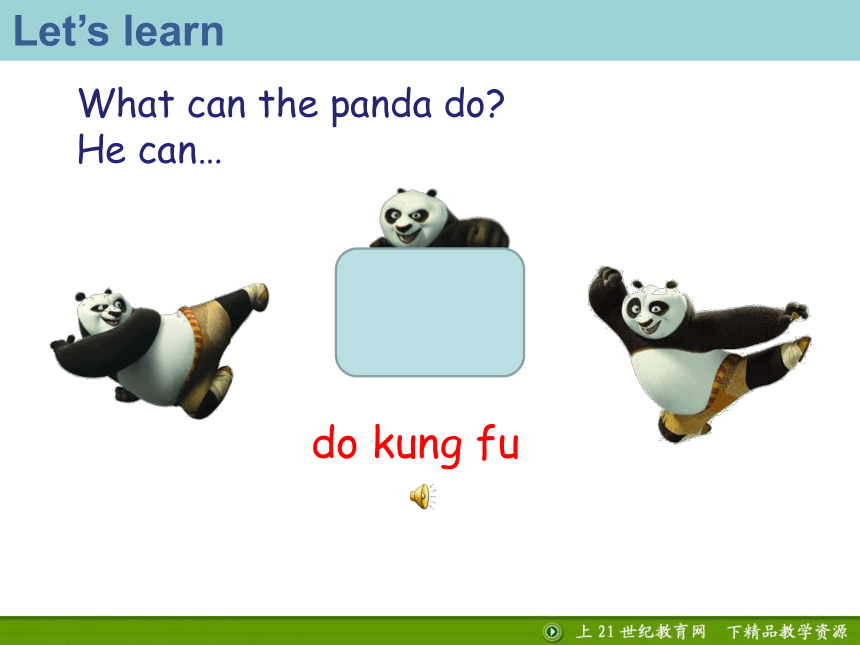 Let's learn

What can the panda do?
He can…

do kung fu

上 21 世纪教育网 下精品教学资源